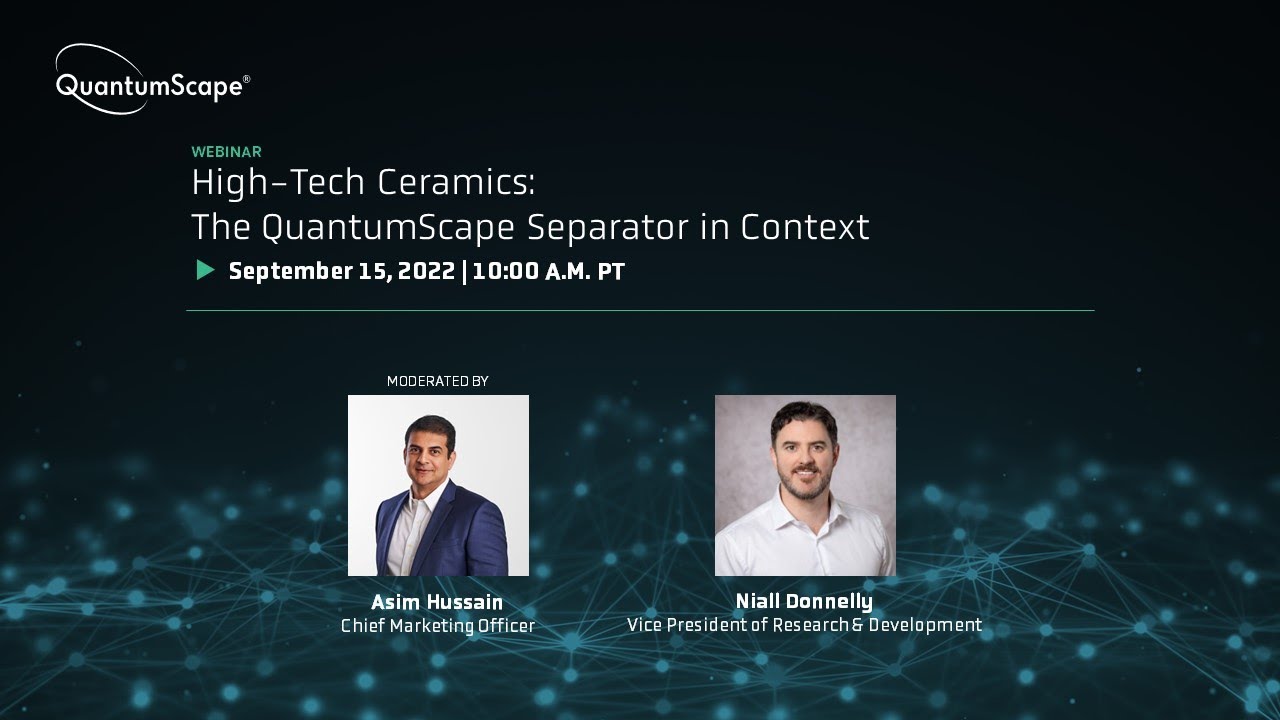 QuantumScape®

WEBINAR
High-Tech Ceramics:
The QuantumScape Separator in Context
September 15, 2022 | 10:00 A.M. PT

MODERATED BY

Asim Hussain
Chief Marketing Officer

Niall Donnelly
Vice President of Research & Development